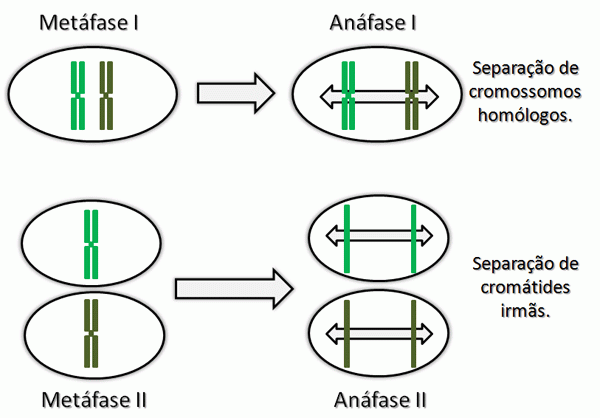 Metáfase I

Anáfase I

Separação de cromossomos homólogos.

Separação de cromátides irmãs.

Metáfase II

Anáfase II